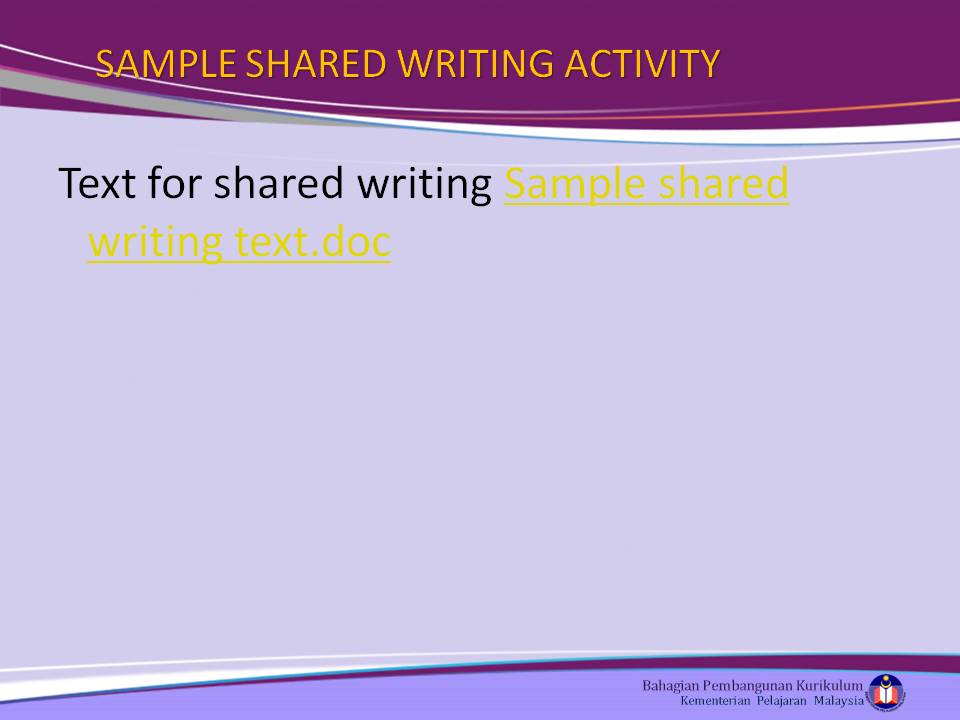 SAMPLE SHARED WRITING ACTIVITY

Text for shared writing Sample shared writing text.doc

Bahagian Pembangunan Kurikulum
Kementerian Pelajaran Malaysia